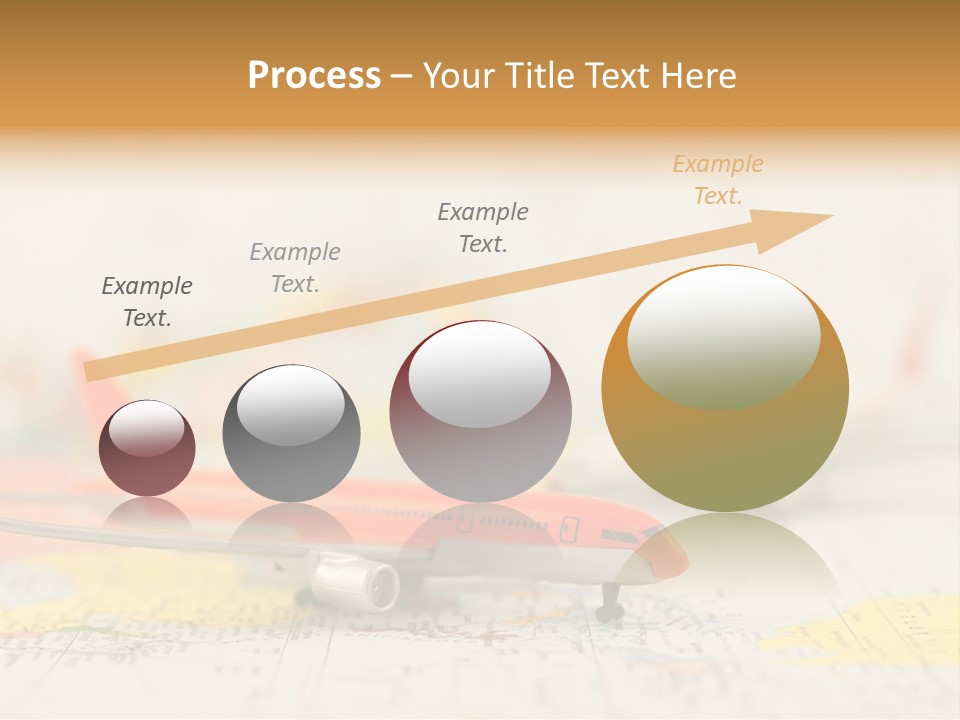 Process – Your Title Text Here

Example Text.

Example Text.

Example Text.

Example Text.